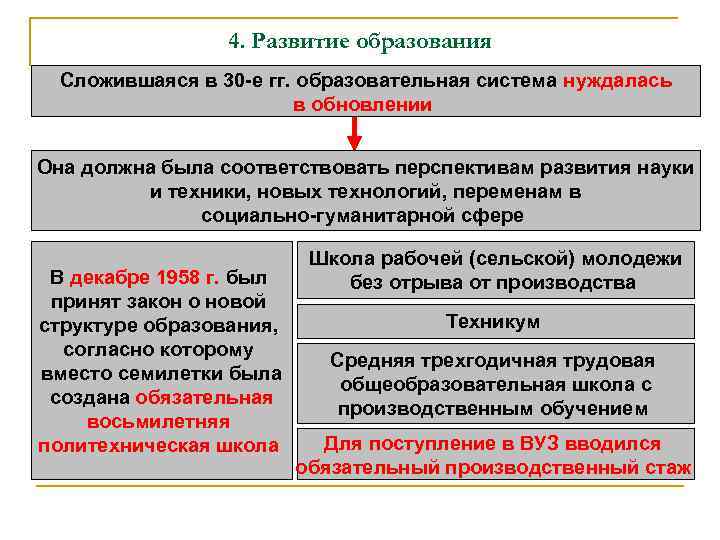 4. Развитие образования

Сложившаяся в 30-е гг. образовательная система нуждалась в обновлении

Она должна была соответствовать перспективам развития науки и техники, новых технологий, переменам в социально-гуманитарной сфере

В декабре 1958 г. был принят закон о новой структуре образования, согласно которому вместо семилетки была создана обязательная восьмилетняя политехническая школа

Школа рабочей (сельской) молодежи без отрыва от производства

Техникум

Средняя трехгодичная трудовая общеобразовательная школа с производственным обучением

Для поступление в ВУЗ вводился обязательный производственный стаж